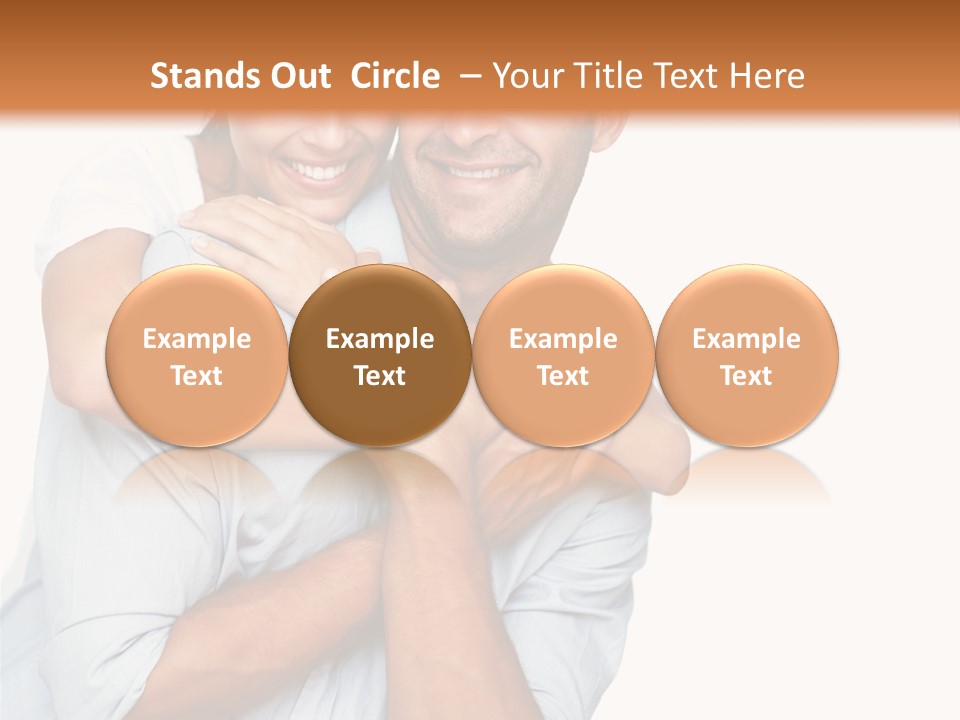 Stands Out Circle – Your Title Text Here

Example Text

Example Text

Example Text

Example Text